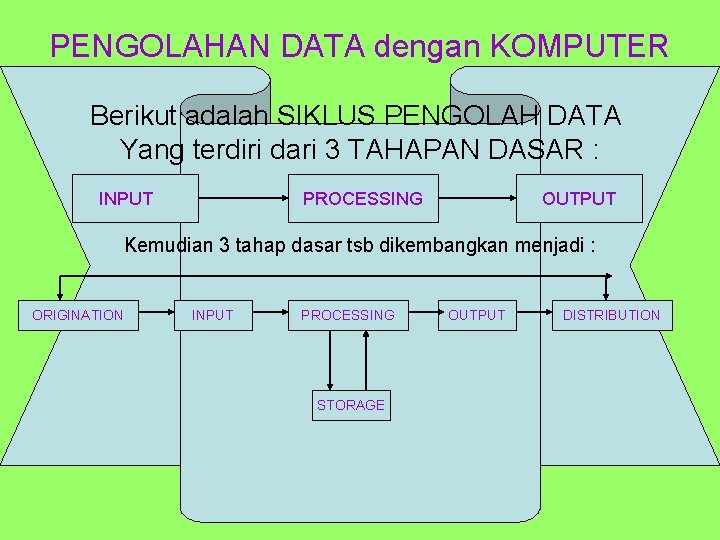 PENGOLAHAN DATA dengan KOMPUTER

Berikut adalah SIKLUS PENGOLAH DATA
Yang terdiri dari 3 TAHAPAN DASAR :

INPUT

PROCESSING

OUTPUT

Kemudian 3 tahap dasar tsb dikembangkan menjadi :

ORIGINATION

INPUT

PROCESSING

OUTPUT

DISTRIBUTION

STORAGE